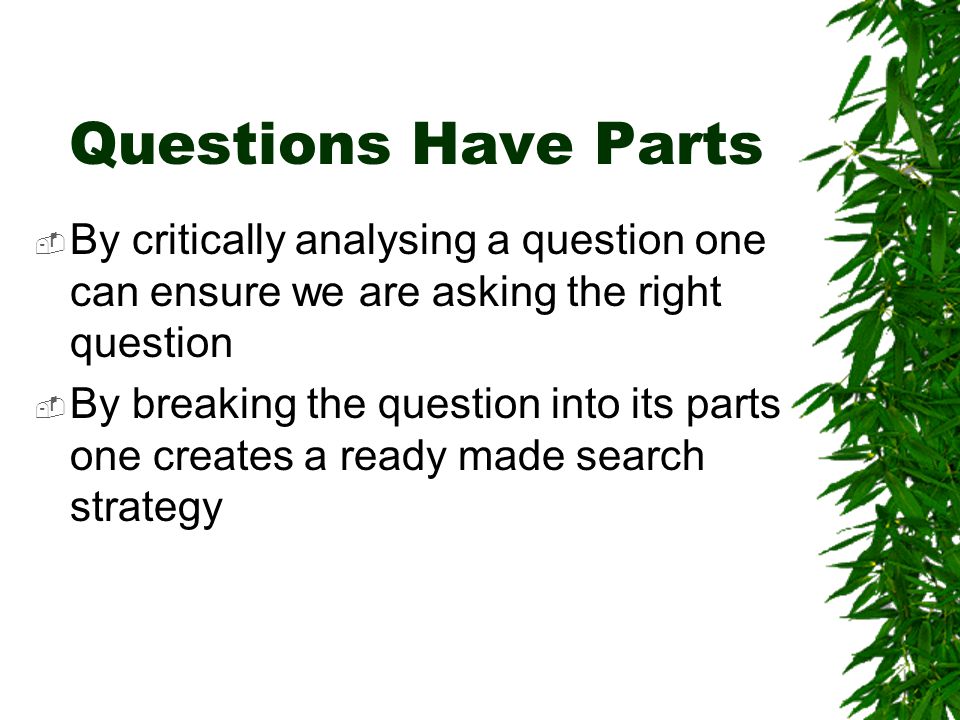 Questions Have Parts

By critically analysing a question one can ensure we are asking the right question

By breaking the question into its parts one creates a ready made search strategy